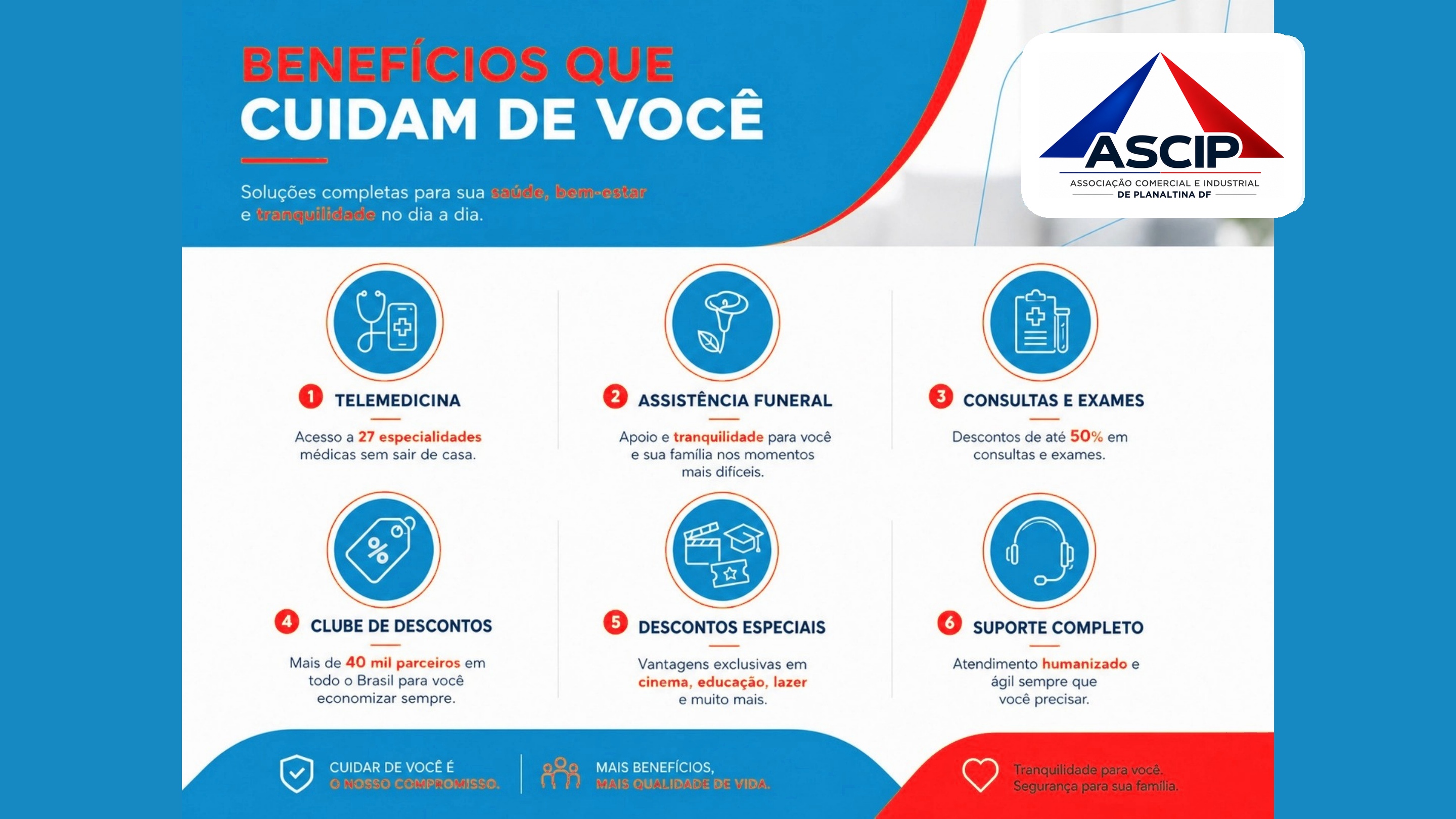 BENEFÍCIOS QUE CUIDAM DE VOCÊ

Soluções completas para sua saúde, bem-estar e tranquilidade no dia a dia.

ASCIP
ASSOCIAÇÃO COMERCIAL E INDUSTRIAL DE PLANALTINA DF

1 TELEMEDICINA
Acesso a 27 especialidades médicas sem sair de casa.

2 ASSISTÊNCIA FUNERAL
Apoio e tranquilidade para você e sua família nos momentos mais difíceis.

3 CONSULTAS E EXAMES
Descontos de até 50% em consultas e exames.

4 CLUBE DE DESCONTOS
Mais de 40 mil parceiros em todo o Brasil para você economizar sempre.

5 DESCONTOS ESPECIAIS
Vantagens exclusivas em cinema, educação, lazer e muito mais.

6 SUPORTE COMPLETO
Atendimento humanizado e ágil sempre que você precisar.

CUIDAR DE VOCÊ É O NOSSO COMPROMISSO.

MAIS BENEFÍCIOS, MAIS QUALIDADE DE VIDA.

Tranquilidade para você. Segurança para sua família.